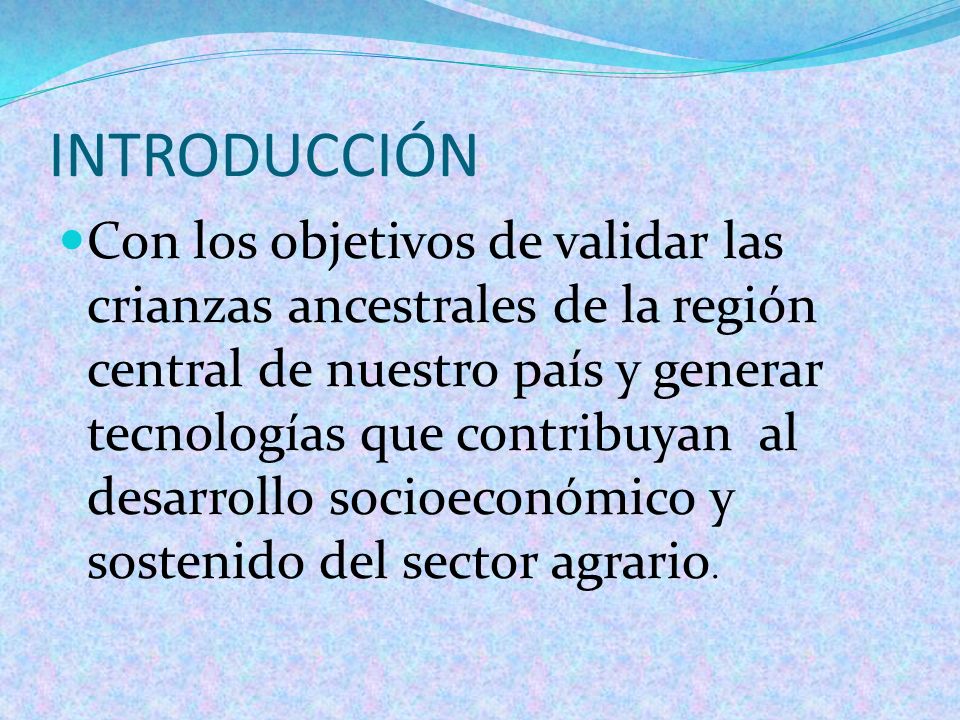 INTRODUCCIÓN

Con los objetivos de validar las crianzas ancestrales de la región central de nuestro país y generar tecnologías que contribuyan al desarrollo socioeconómico y sostenido del sector agrario.